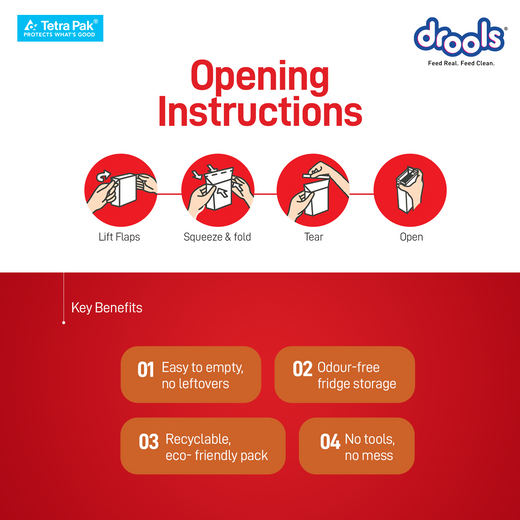 Tetra Pak®
PROTECTS WHAT'S GOOD

drools®
Feed Real. Feed Clean.

Opening Instructions

Lift Flaps

Squeeze & fold

Tear

Open

Key Benefits

01 Easy to empty, no leftovers

02 Odour-free fridge storage

03 Recyclable, eco- friendly pack

04 No tools, no mess